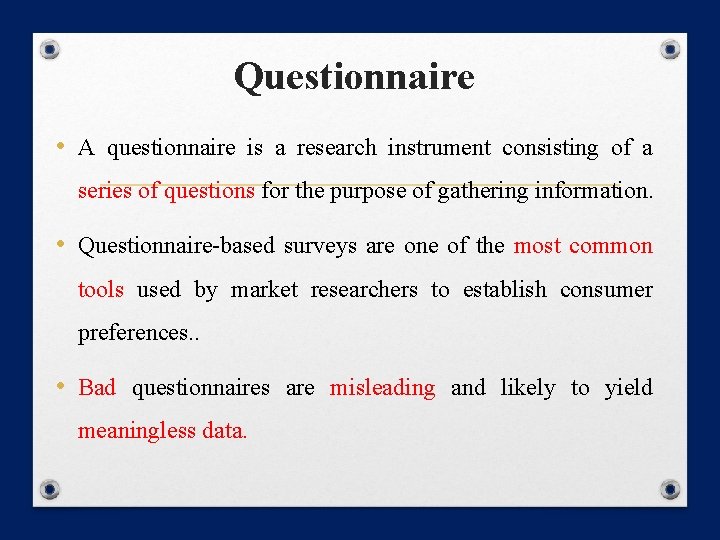 Questionnaire

• A questionnaire is a research instrument consisting of a series of questions for the purpose of gathering information.

• Questionnaire-based surveys are one of the most common tools used by market researchers to establish consumer preferences..

• Bad questionnaires are misleading and likely to yield meaningless data.